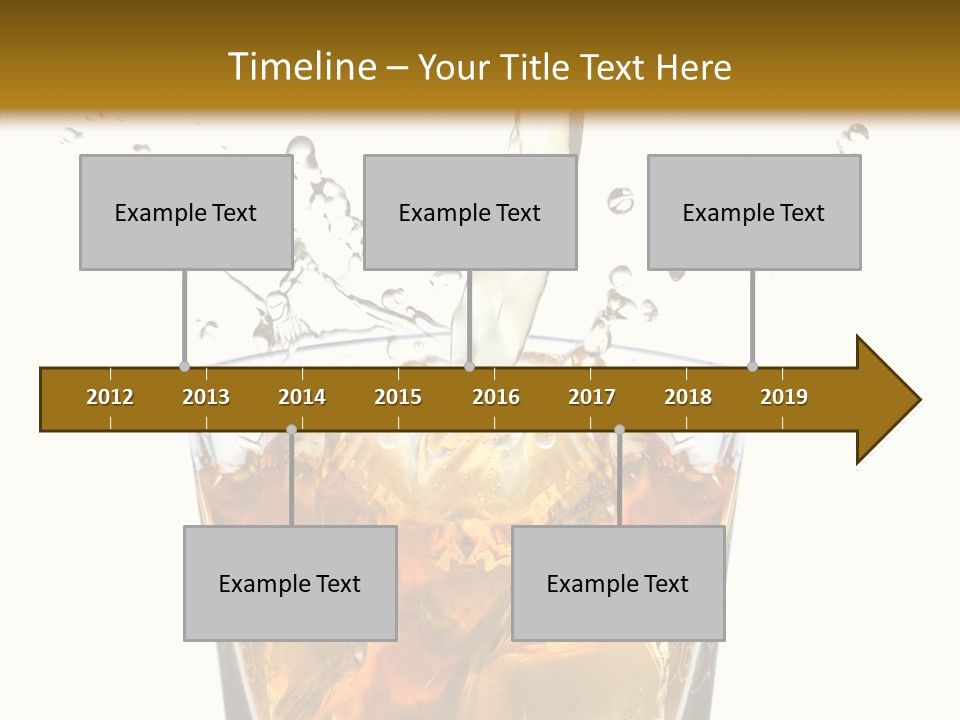 Timeline – Your Title Text Here

Example Text

Example Text

Example Text

2012 2013 2014 2015 2016 2017 2018 2019

Example Text

Example Text